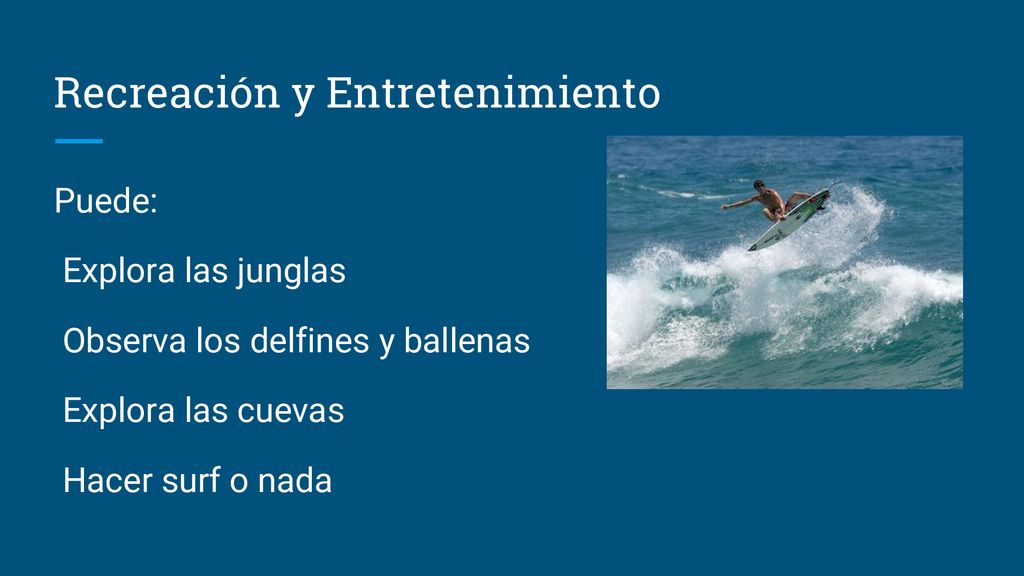 Recreación y Entretenimiento

Puede:

Explora las junglas

Observa los delfines y ballenas

Explora las cuevas

Hacer surf o nada